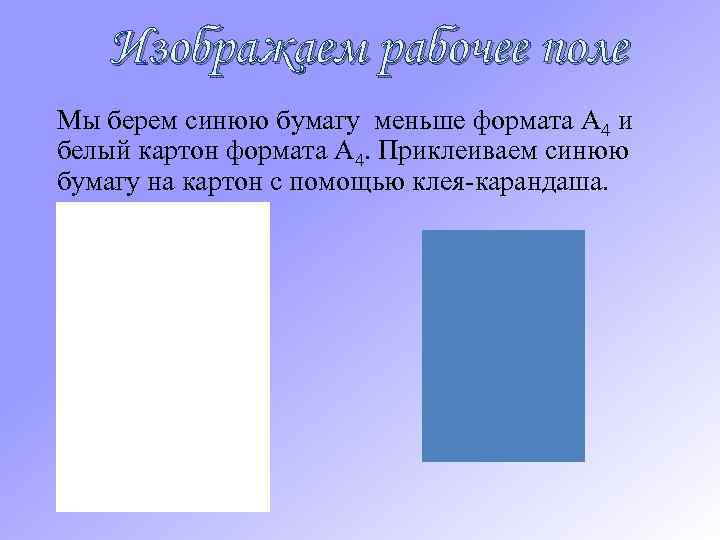 Изображаем рабочее поле

Мы берем синюю бумагу меньше формата $A_4$ и белый картон формата $A_4$. Приклеиваем синюю бумагу на картон с помощью клея-карандаша.